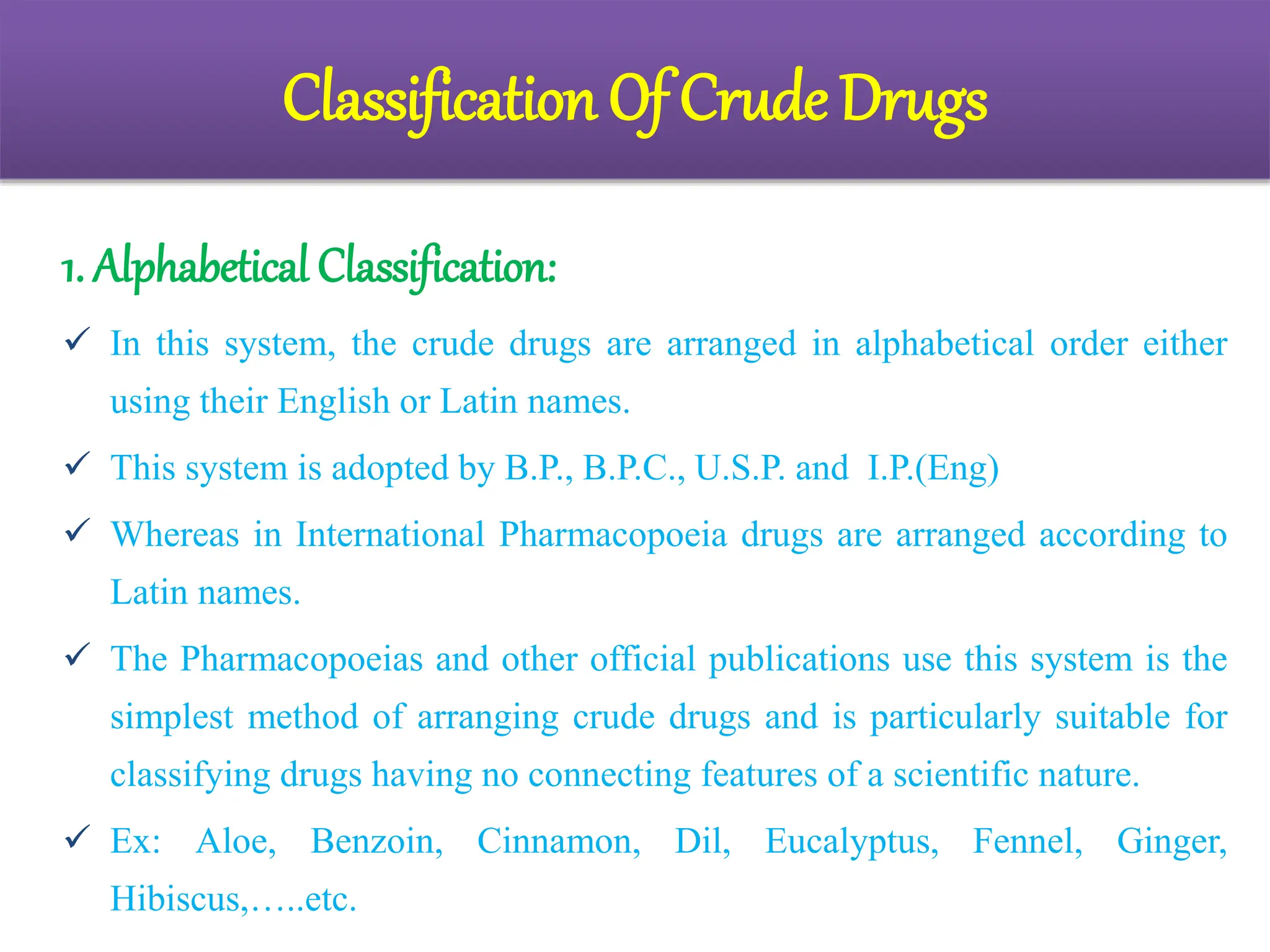 Classification Of Crude Drugs

1. Alphabetical Classification:

✓ In this system, the crude drugs are arranged in alphabetical order either using their English or Latin names.

✓ This system is adopted by B.P., B.P.C., U.S.P. and I.P.(Eng)

✓ Whereas in International Pharmacopoeia drugs are arranged according to Latin names.

✓ The Pharmacopoeias and other official publications use this system is the simplest method of arranging crude drugs and is particularly suitable for classifying drugs having no connecting features of a scientific nature.

✓ Ex: Aloe, Benzoin, Cinnamon, Dil, Eucalyptus, Fennel, Ginger, Hibiscus,…..etc.